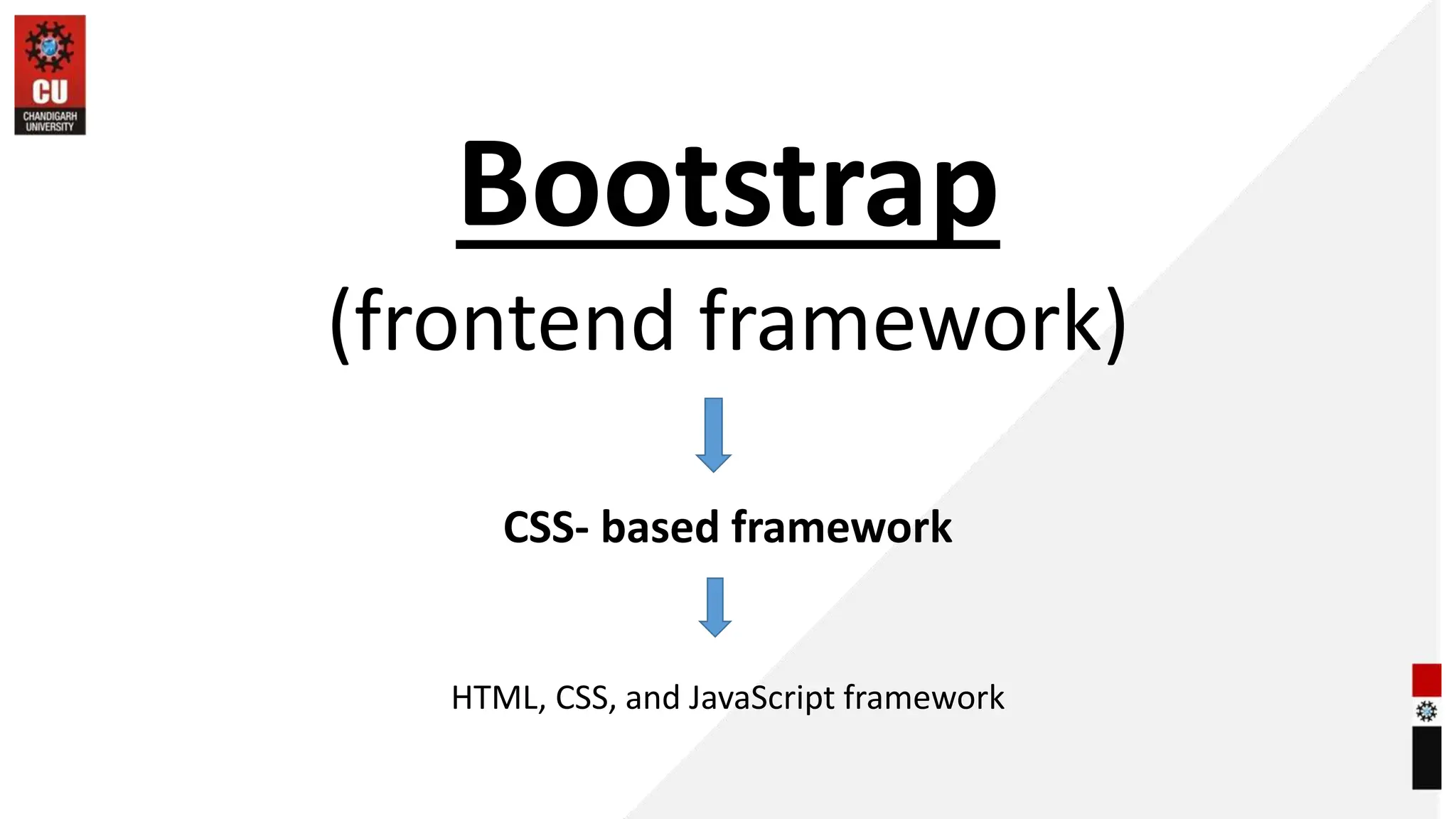 CU
CHANDIGARH UNIVERSITY

Bootstrap

(frontend framework)

CSS- based framework

HTML, CSS, and JavaScript framework